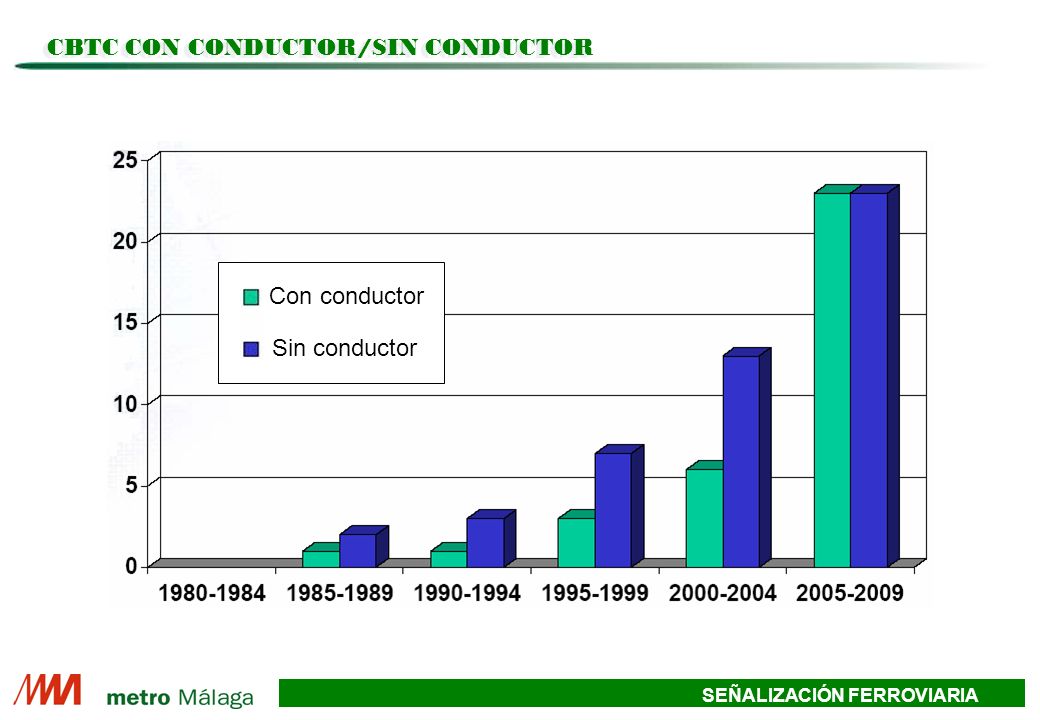 CBTC CON CONDUCTOR/SIN CONDUCTOR

25
20
15
10
5
0

Con conductor
Sin conductor

1980-1984 1985-1989 1990-1994 1995-1999 2000-2004 2005-2009

metro Málaga

SEÑALIZACIÓN FERROVIARIA